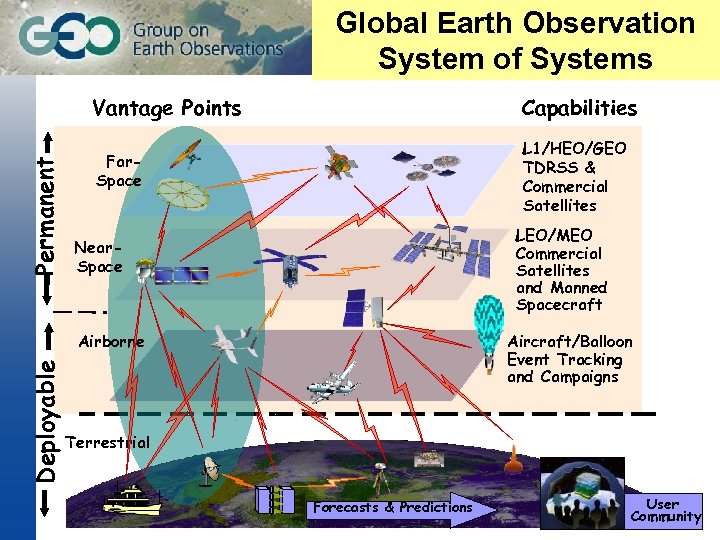 GEO Group on Earth Observations

Global Earth Observation System of Systems

Vantage Points

Capabilities

Permanent

Deployable

Far-Space

Near-Space

Airborne

Terrestrial

L1/HEO/GEO TDRSS & Commercial Satellites

LEO/MEO Commercial Satellites and Manned Spacecraft

Aircraft/Balloon Event Tracking and Campaigns

Forecasts & Predictions

User Community